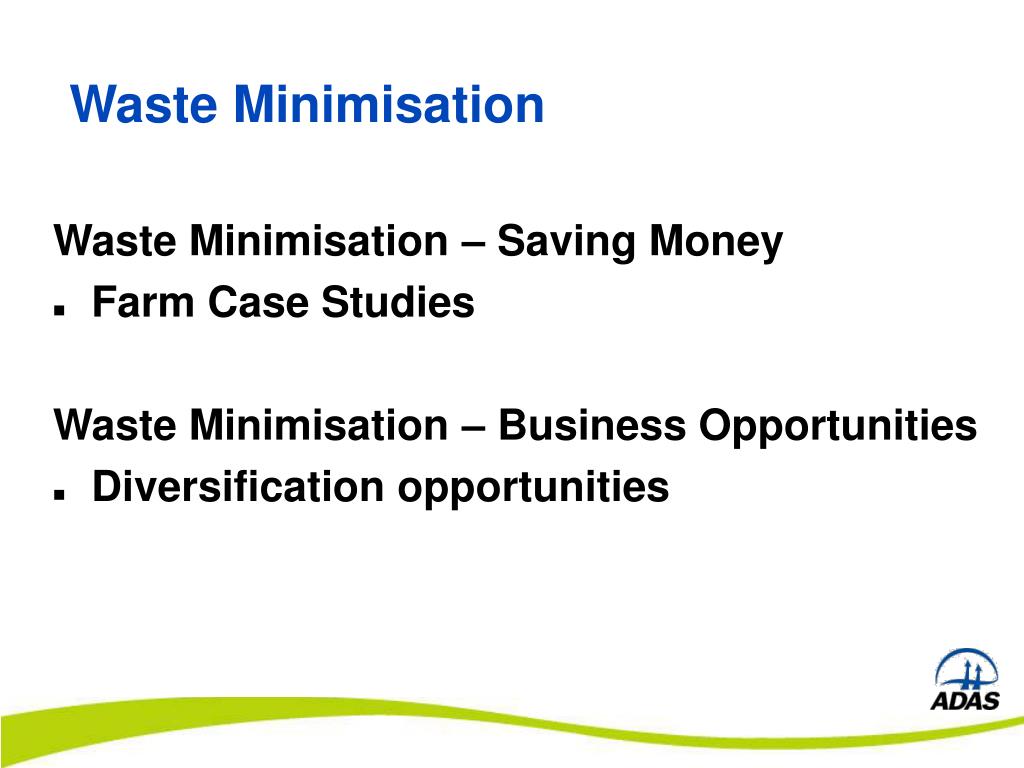 Waste Minimisation

Waste Minimisation – Saving Money
▪ Farm Case Studies

Waste Minimisation – Business Opportunities
▪ Diversification opportunities

ADAS